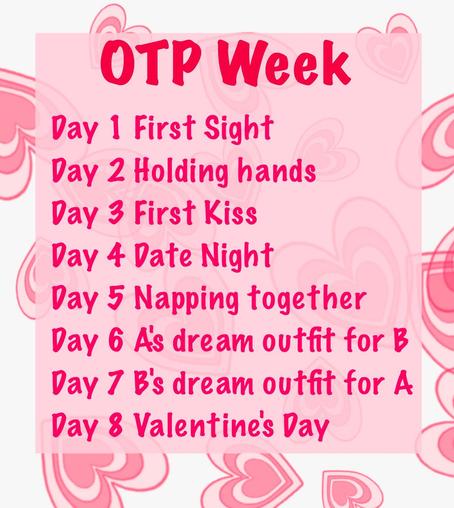 OTP Week

Day 1 First Sight
Day 2 Holding hands
Day 3 First Kiss
Day 4 Date Night
Day 5 Napping together
Day 6 A's dream outfit for B
Day 7 B's dream outfit for A
Day 8 Valentine's Day